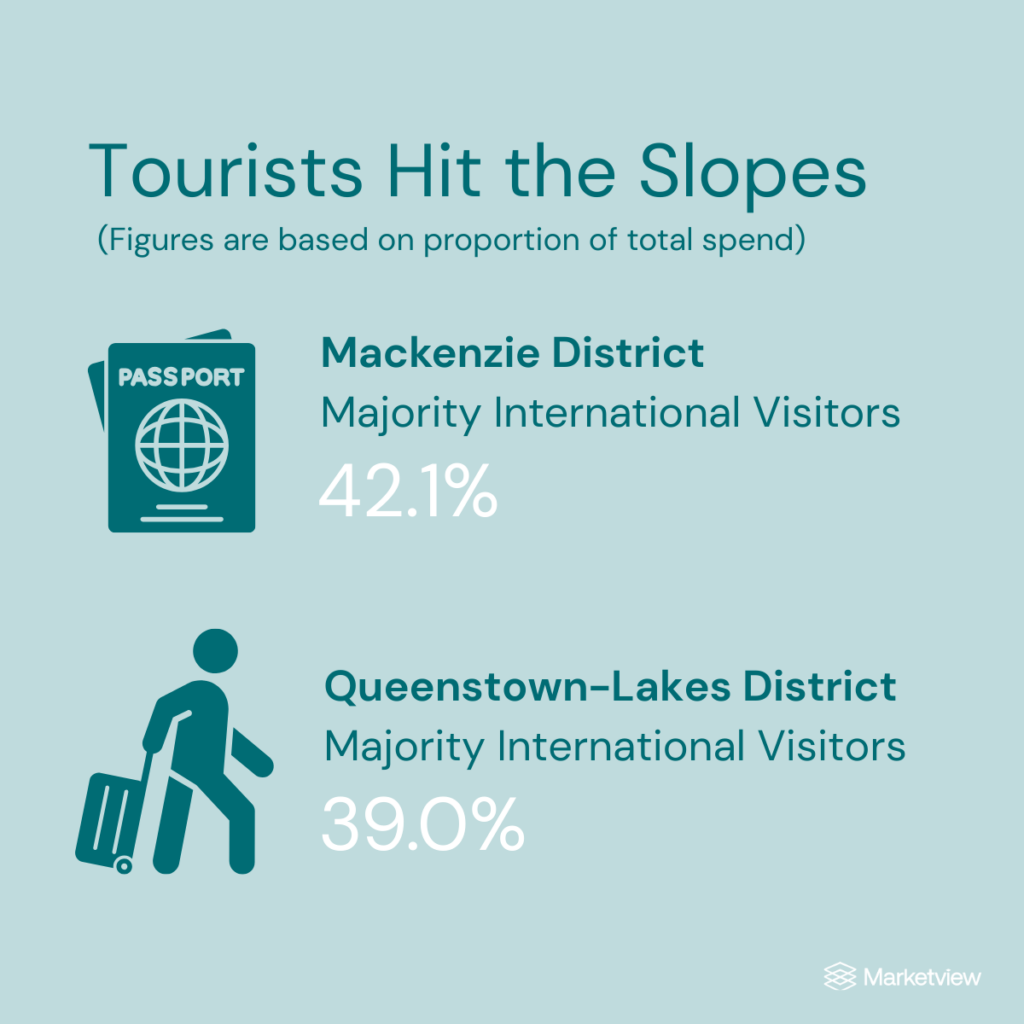 Tourists Hit the Slopes
(Figures are based on proportion of total spend)

PASSPORT

Mackenzie District
Majority International Visitors
42.1%

Queenstown-Lakes District
Majority International Visitors
39.0%

Marketview